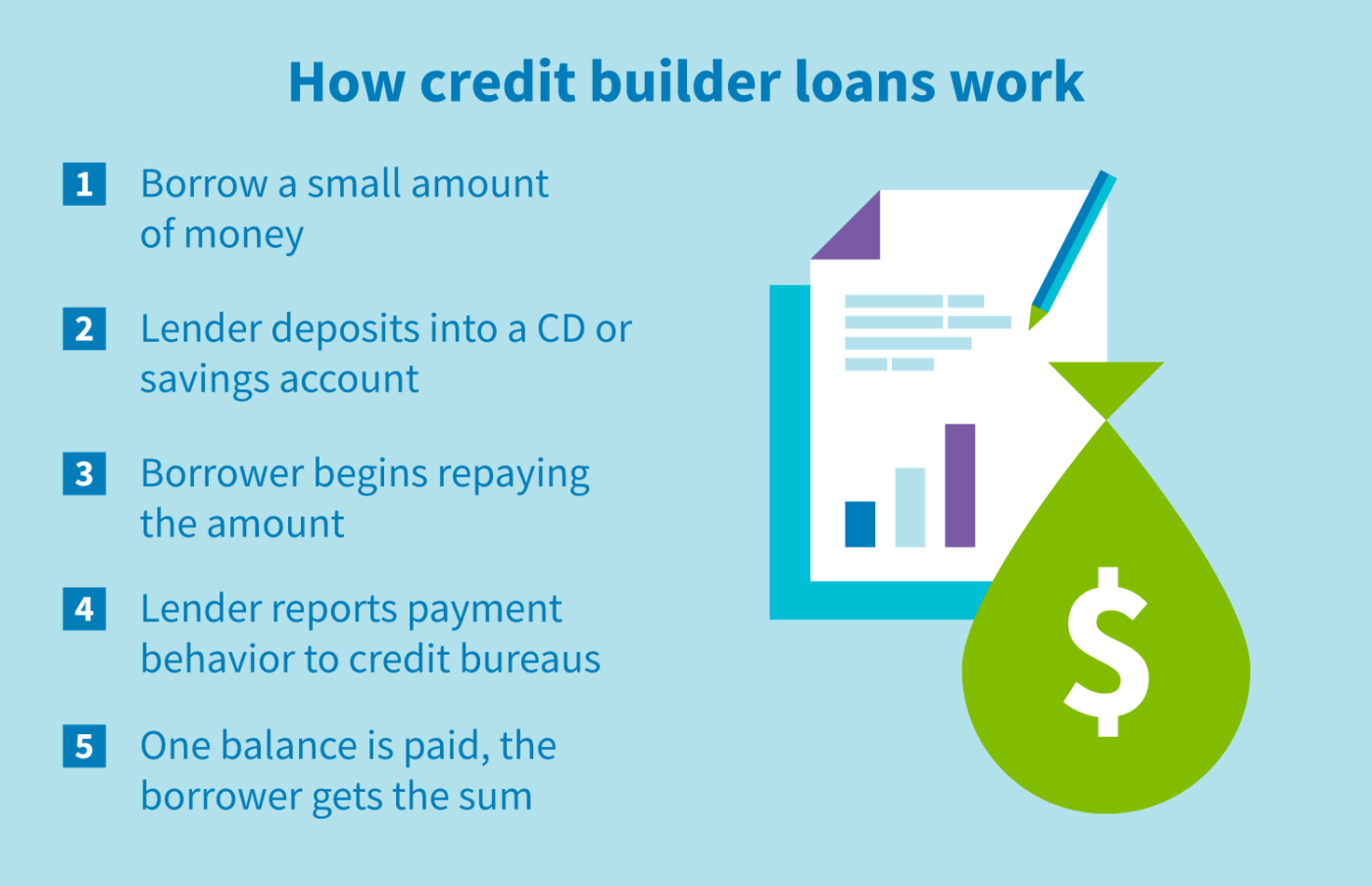 How credit builder loans work

1 Borrow a small amount of money

2 Lender deposits into a CD or savings account

3 Borrower begins repaying the amount

4 Lender reports payment behavior to credit bureaus

5 One balance is paid, the borrower gets the sum

$